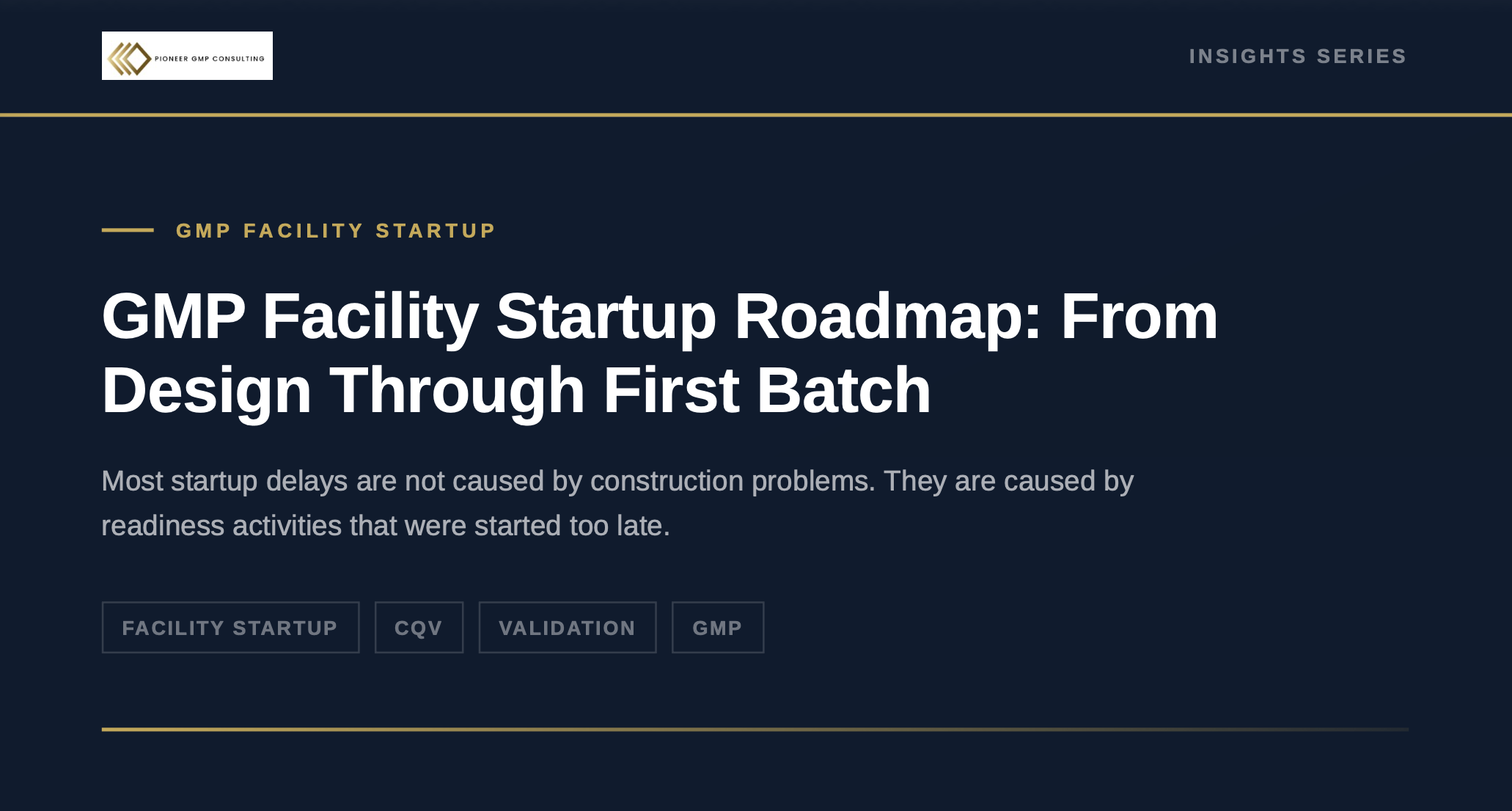 PIONEER GMP CONSULTING

INSIGHTS SERIES

GMP FACILITY STARTUP

GMP Facility Startup Roadmap: From Design Through First Batch

Most startup delays are not caused by construction problems. They are caused by readiness activities that were started too late.

FACILITY STARTUP

CQV

VALIDATION

GMP